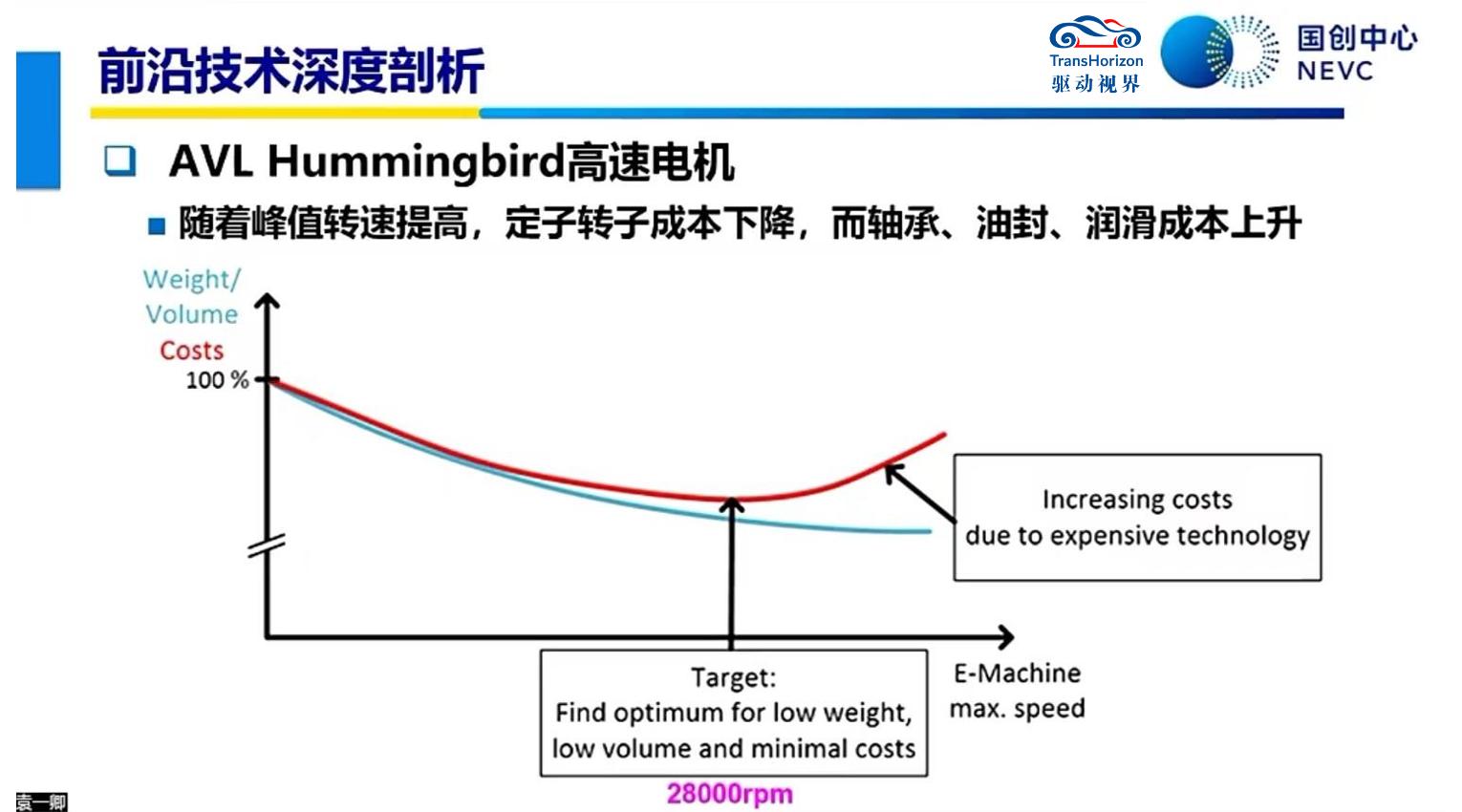 前沿技术深度剖析

TransHorizon
驱动视界

国创中心
NEVC

AVL Hummingbird高速电机

随着峰值转速提高，定子转子成本下降，而轴承、油封、润滑成本上升

Weight/
Volume
Costs
100 %

Increasing costs
due to expensive technology

Target:
Find optimum for low weight,
low volume and minimal costs

E-Machine
max. speed

28000rpm

袁一卿